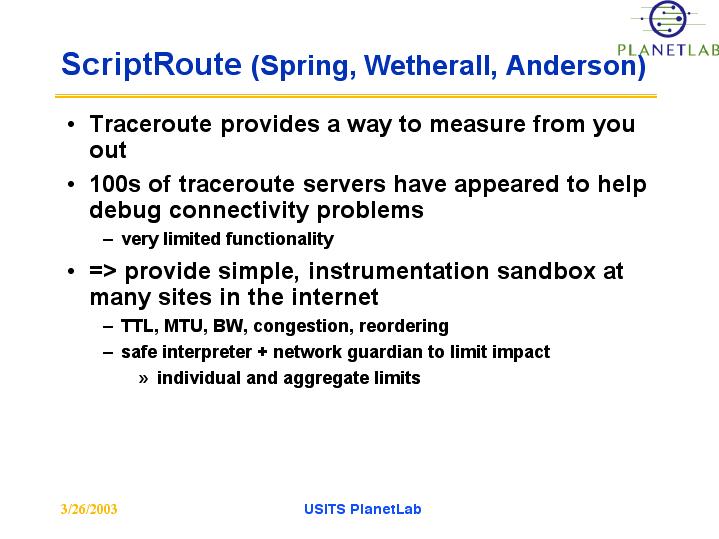 PLANETLAB

ScriptRoute (Spring, Wetherall, Anderson)

• Traceroute provides a way to measure from you out

• 100s of traceroute servers have appeared to help debug connectivity problems

– very limited functionality

• => provide simple, instrumentation sandbox at many sites in the internet

– TTL, MTU, BW, congestion, reordering

– safe interpreter + network guardian to limit impact

» individual and aggregate limits

3/26/2003

USITS PlanetLab